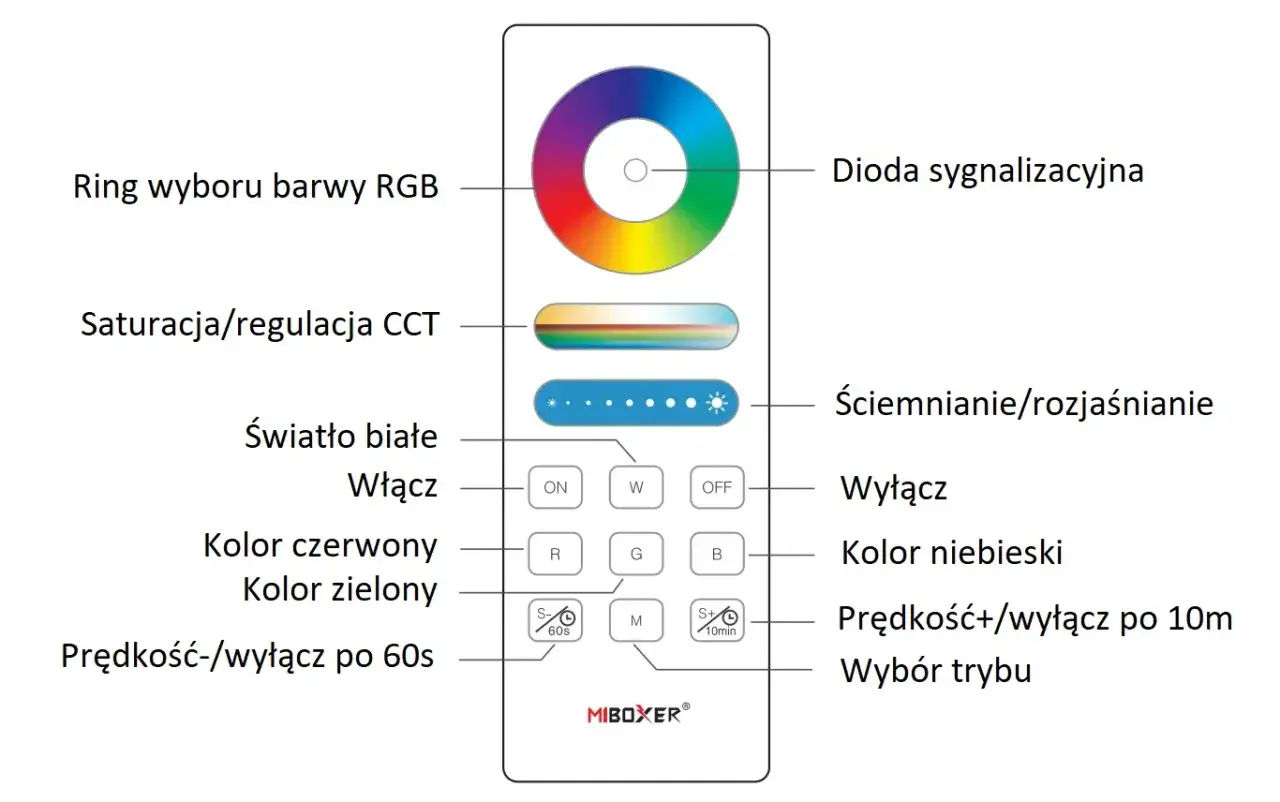 Ring wyboru barwy RGB

Dioda sygnalizacyjna

Saturacja/regulacja CCT

Ściemnianie/rozjaśnianie

Światło białe

Włącz

ON

W

OFF

Wyłącz

Kolor czerwony

R

G

B

Kolor niebieski

Kolor zielony

S-
60s

M

S+
10min

Prędkość+/wyłącz po 10m

Prędkość-/wyłącz po 60s

Wybór trybu

MIBOXER®